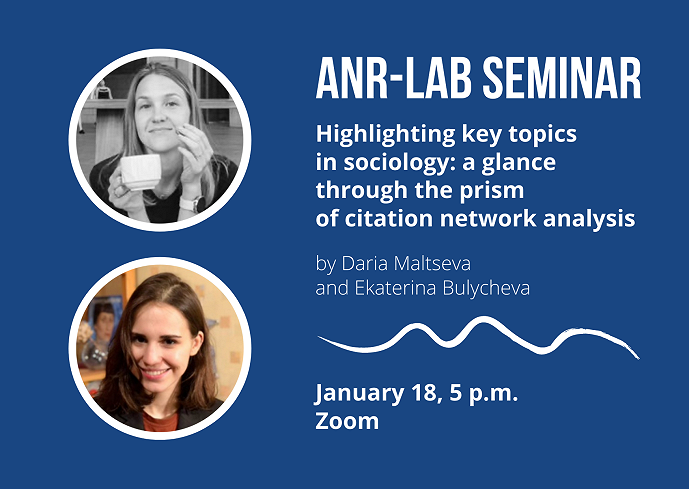 ANR-LAB SEMINAR

Highlighting key topics in sociology: a glance through the prism of citation network analysis

by Daria Maltseva and Ekaterina Bulycheva

January 18, 5 p.m.
Zoom